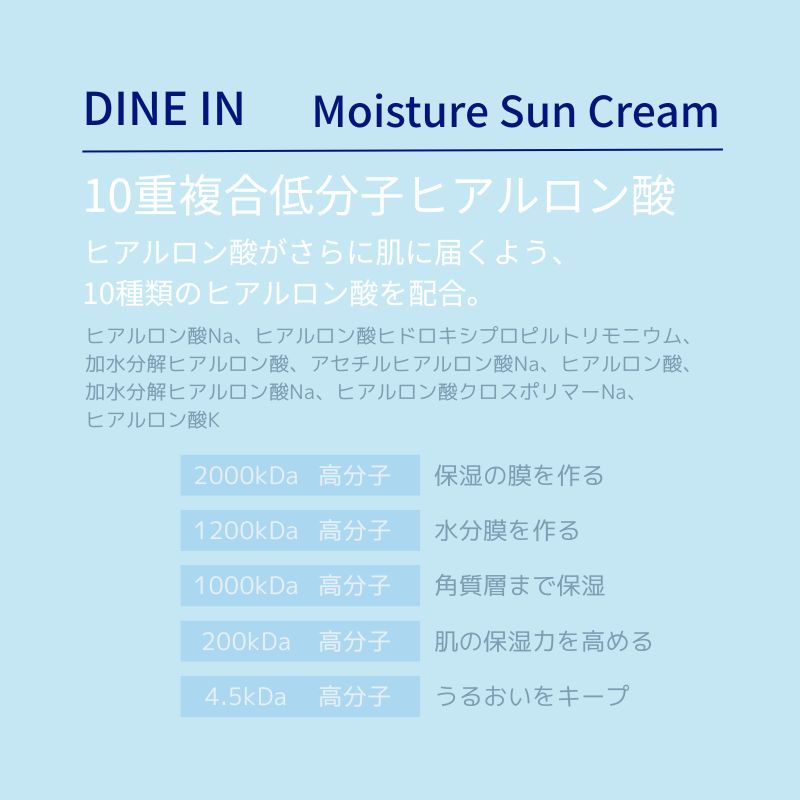 DINE IN Moisture Sun Cream

10重複合低分子ヒアルロン酸

ヒアルロン酸がさらに肌に届くよう、10種類のヒアルロン酸を配合。

ヒアルロン酸Na、ヒアルロン酸ヒドロキシプロピルトリモニウム、加水分解ヒアルロン酸、アセチルヒアルロン酸Na、ヒアルロン酸、加水分解ヒアルロン酸Na、ヒアルロン酸クロスポリマーNa、ヒアルロン酸K

| 2000kDa 高分子 | 保湿の膜を作る |
|---|---|
| 1200kDa 高分子 | 水分膜を作る |
| 1000kDa 高分子 | 角質層まで保湿 |
| 200kDa 高分子 | 肌の保湿力を高める |
| 4.5kDa 高分子 | うるおいをキープ |